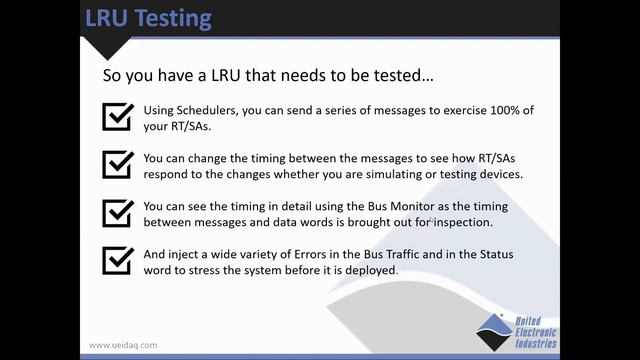 LRU Testing

So you have a LRU that needs to be tested…

Using Schedulers, you can send a series of messages to exercise 100% of your RT/SAs.

You can change the timing between the messages to see how RT/SAs respond to the changes whether you are simulating or testing devices.

You can see the timing in detail using the Bus Monitor as the timing between messages and data words is brought out for inspection.

And inject a wide variety of Errors in the Bus Traffic and in the Status word to stress the system before it is deployed.

www.ueidaq.com

United Electronic Industries